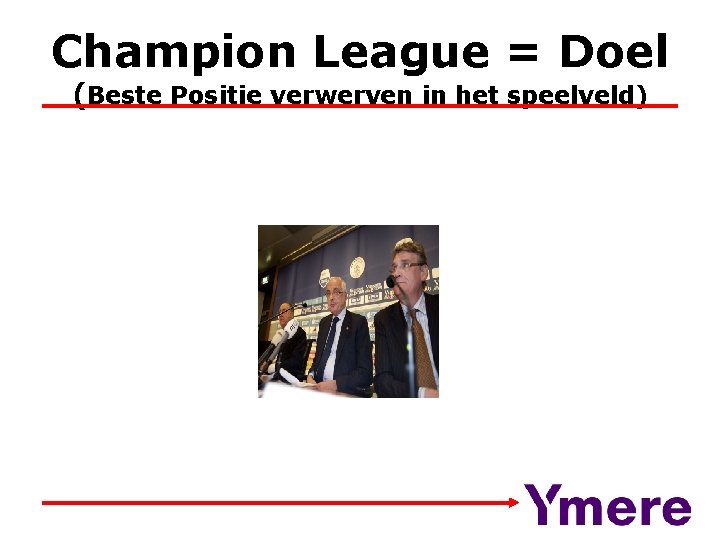 Champion League = Doel
(Beste Positie verwerven in het speelveld)

Ymere